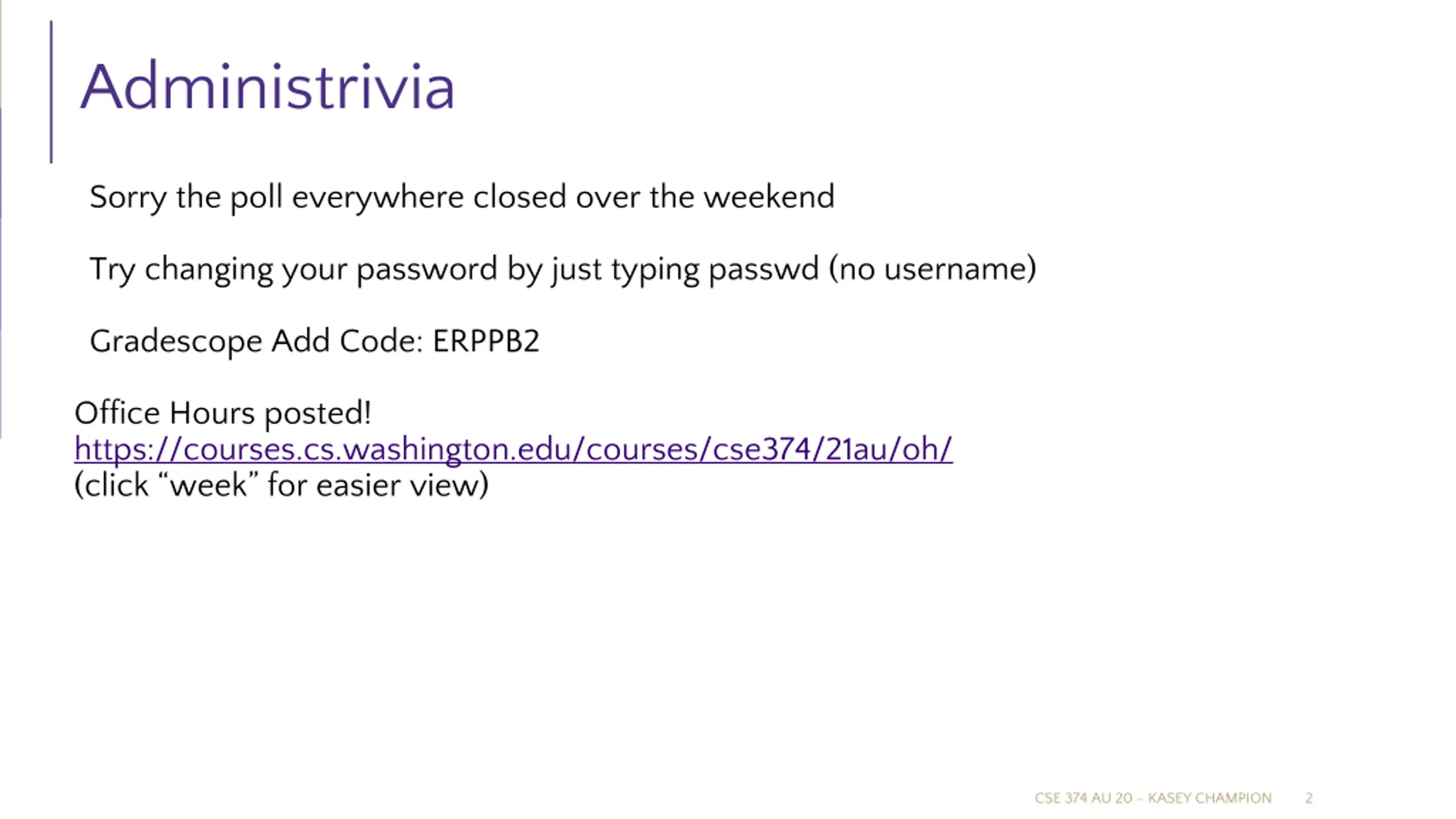 Administrivia

Sorry the poll everywhere closed over the weekend

Try changing your password by just typing passwd (no username)

Gradescope Add Code: ERPPB2

Office Hours posted!
https://courses.cs.washington.edu/courses/cse374/21au/oh/
(click “week” for easier view)

CSE 374 AU 20 - KASEY CHAMPION 2